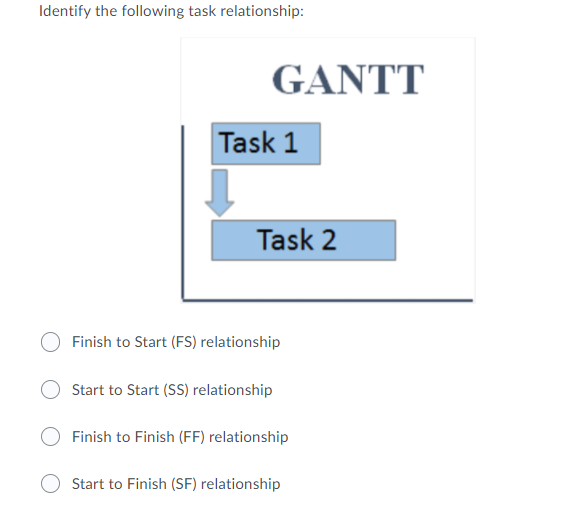 Identify the following task relationship:

GANTT

Task 1

Task 2

Finish to Start (FS) relationship

Start to Start (SS) relationship

Finish to Finish (FF) relationship

Start to Finish (SF) relationship